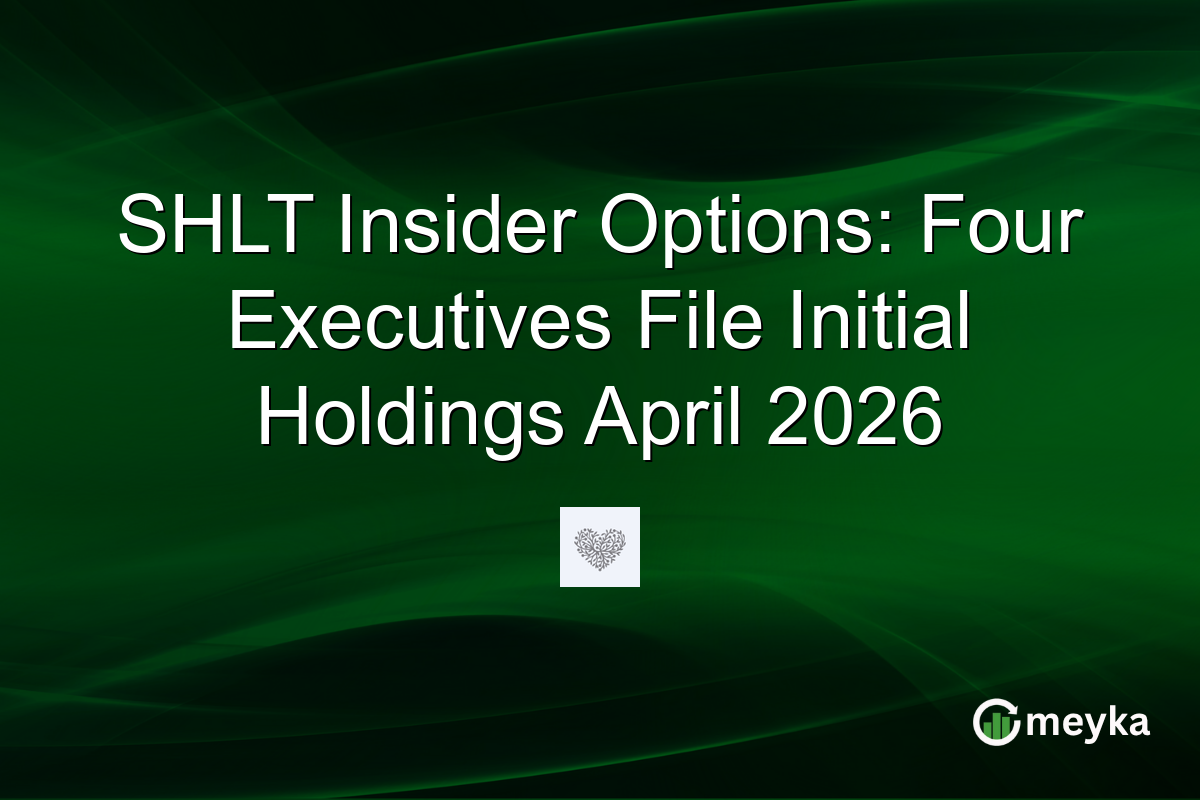 SHLT Insider Options: Four Executives File Initial Holdings April 2026

meyka